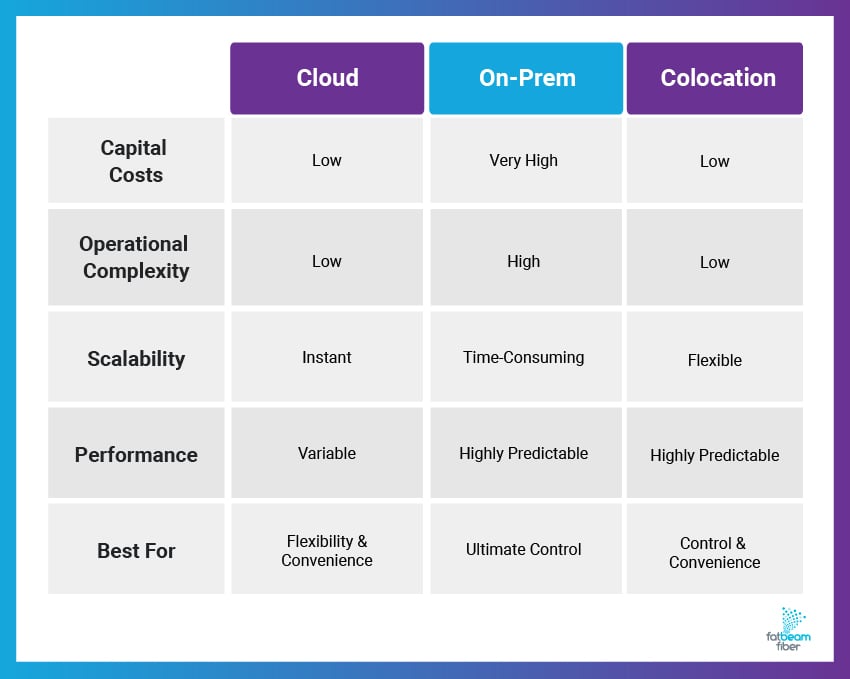 |  | Cloud | On-Prem | Colocation |
|---|---|---|---|
| Capital Costs | Low | Very High | Low |
| Operational Complexity | Low | High | Low |
| Scalability | Instant | Time-Consuming | Flexible |
| Performance | Variable | Highly Predictable | Highly Predictable |
| Best For | Flexibility & Convenience | Ultimate Control | Control & Convenience |

fatbeam fiber